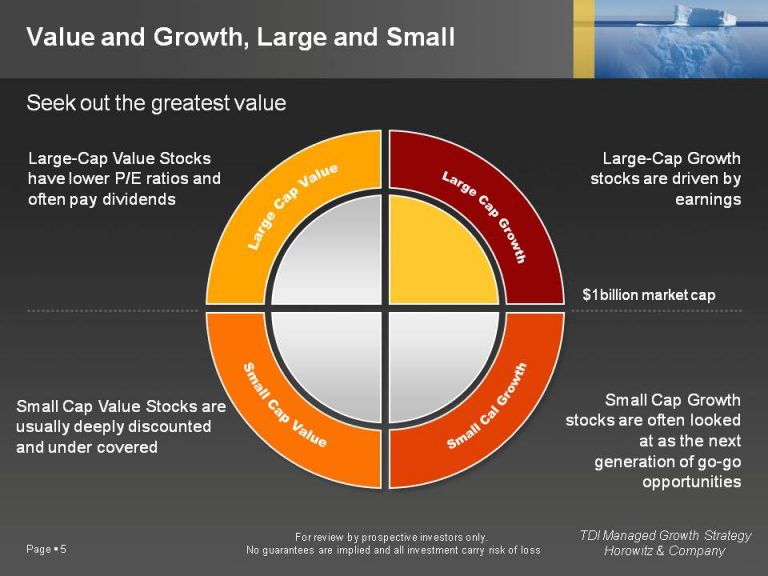 Value and Growth, Large and Small

Seek out the greatest value

Large-Cap Value Stocks have lower P/E ratios and often pay dividends

Large Cap Value

Large Cap Growth

Large-Cap Growth stocks are driven by earnings

$1billion market cap

Small Cap Value

Small Cal Growth

Small Cap Value Stocks are usually deeply discounted and under covered

Small Cap Growth stocks are often looked at as the next generation of go-go opportunities

Page ▪ 5

For review by prospective investors only.
No guarantees are implied and all investment carry risk of loss

TDI Managed Growth Strategy
Horowitz & Company